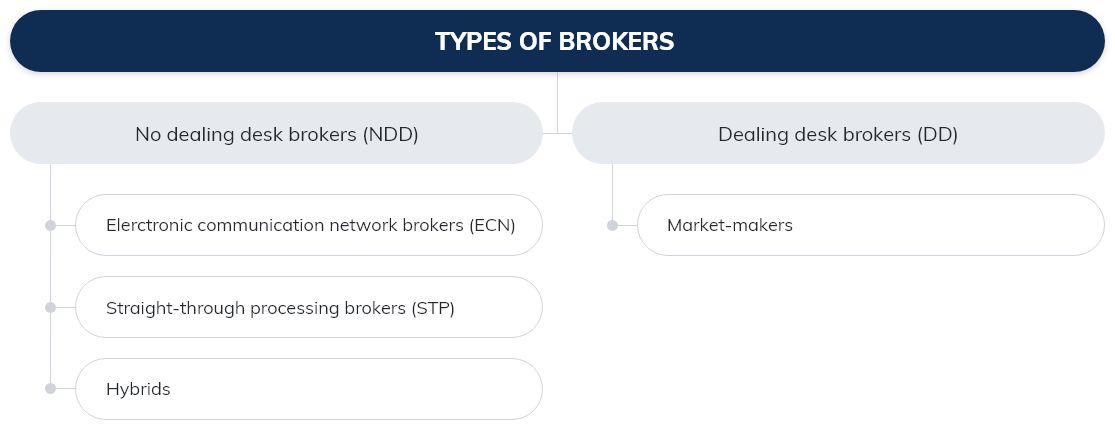 TYPES OF BROKERS

No dealing desk brokers (NDD)

Elerctronic communication network brokers (ECN)

Straight-through processing brokers (STP)

Hybrids

Dealing desk brokers (DD)

Market-makers